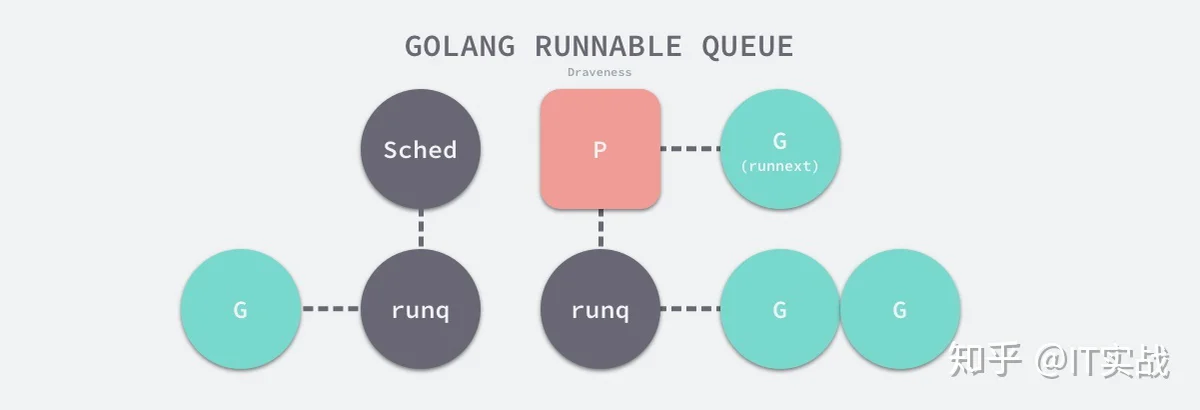 GOLANG RUNNABLE QUEUE

Draveness

Sched

P

G
(runnext)

G

runq

runq

G

G

知乎 @IT实战